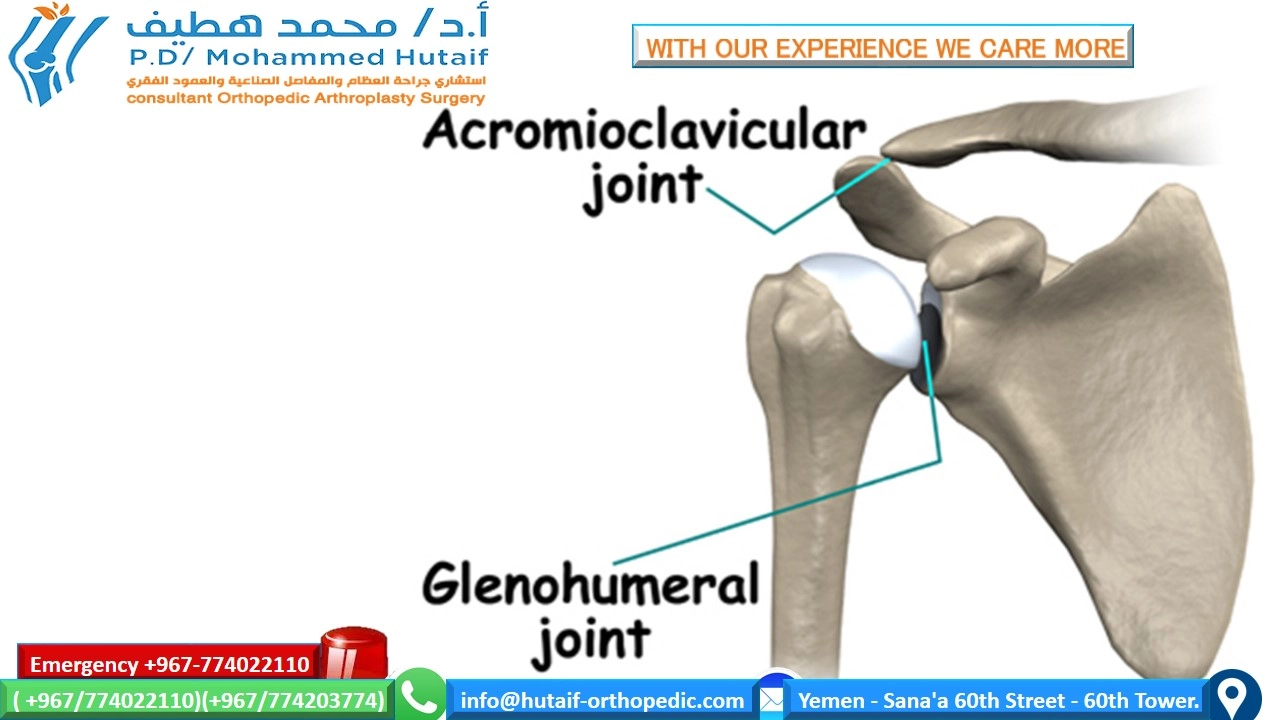 أ.د/ محمد هطيف
P.D/ Mohammed Hutaif
استشاري جراحة العظام والمفاصل الصناعية والعمود الفقري
consultant Orthopedic Arthroplasty Surgery

WITH OUR EXPERIENCE WE CARE MORE

Acromioclavicular joint

Glenohumeral joint

Emergency +967-774022110

( +967/774022110)(+967/774203774)

info@hutaif-orthopedic.com

Yemen - Sana'a 60th Street - 60th Tower.